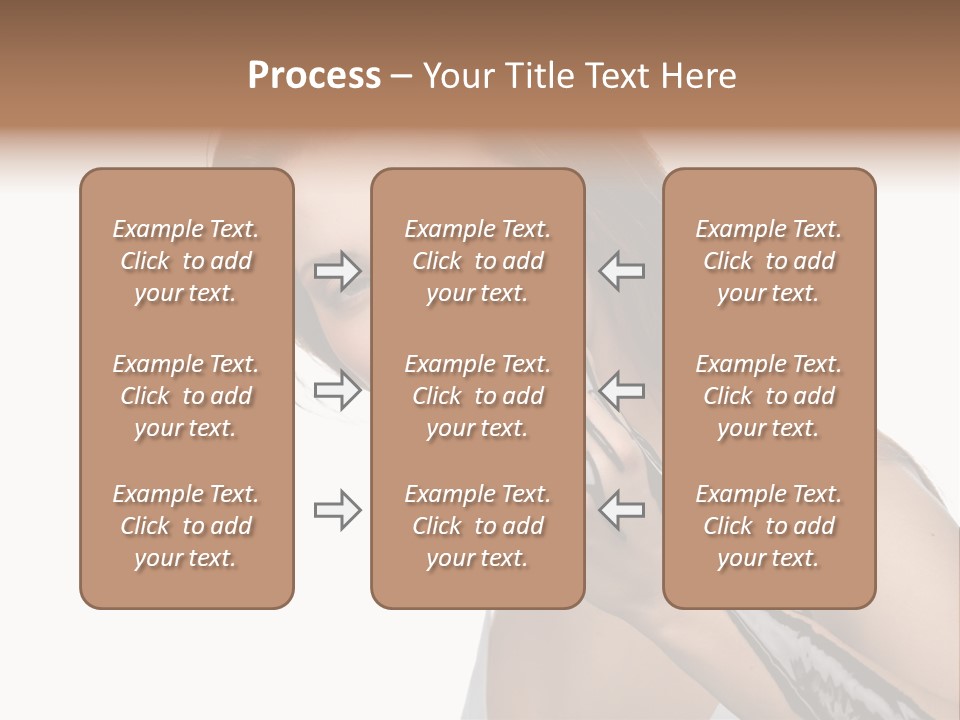 Process – Your Title Text Here

Example Text. Click to add your text.

Example Text. Click to add your text.

Example Text. Click to add your text.

Example Text. Click to add your text.

Example Text. Click to add your text.

Example Text. Click to add your text.

Example Text. Click to add your text.

Example Text. Click to add your text.

Example Text. Click to add your text.